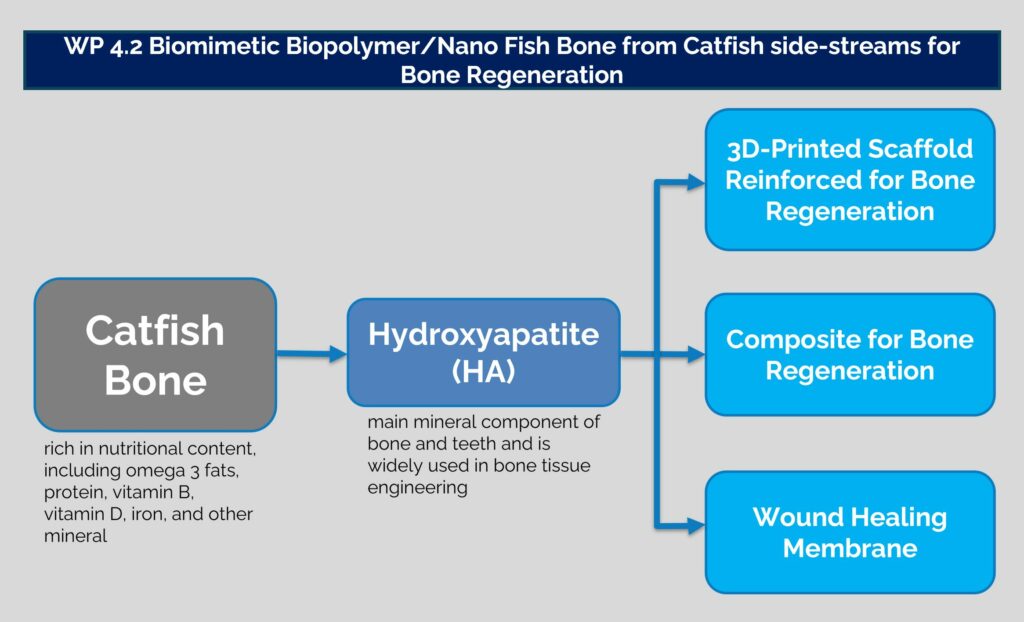 WP 4.2 Biomimetic Biopolymer/Nano Fish Bone from Catfish side-streams for Bone Regeneration

Catfish Bone

rich in nutritional content, including omega 3 fats, protein, vitamin B, vitamin D, iron, and other mineral

Hydroxyapatite (HA)

main mineral component of bone and teeth and is widely used in bone tissue engineering

3D-Printed Scaffold Reinforced for Bone Regeneration

Composite for Bone Regeneration

Wound Healing Membrane